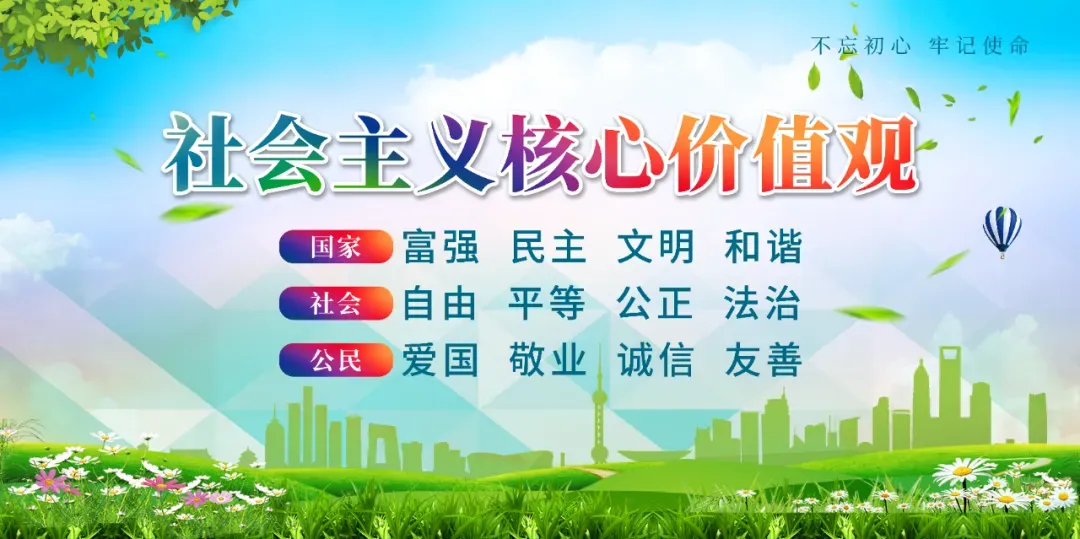 不忘初心 牢记使命

社会主义核心价值观

国家 富强 民主 文明 和谐
社会 自由 平等 公正 法治
公民 爱国 敬业 诚信 友善